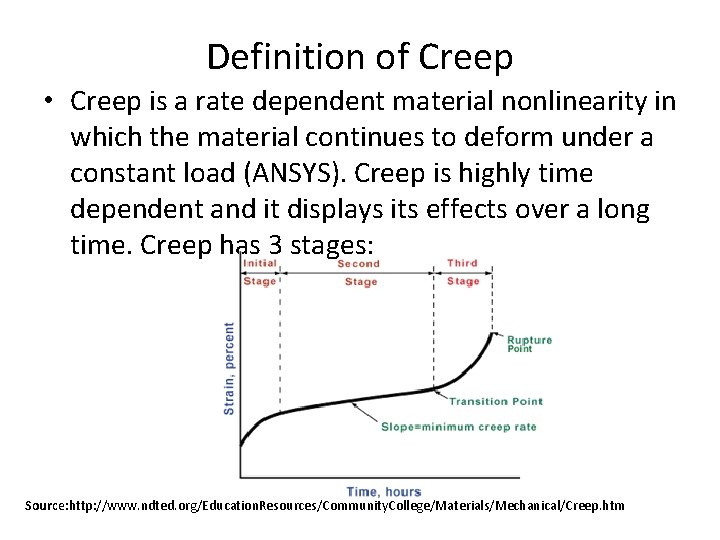 Definition of Creep

• Creep is a rate dependent material nonlinearity in which the material continues to deform under a constant load (ANSYS). Creep is highly time dependent and it displays its effects over a long time. Creep has 3 stages:

Initial Stage
Second Stage
Third Stage
Strain, percent
Rupture Point
Transition Point
Slope=minimum creep rate
Time, hours

Source:http://www.ndted.org/EducationResources/CommunityCollege/Materials/Mechanical/Creep.htm